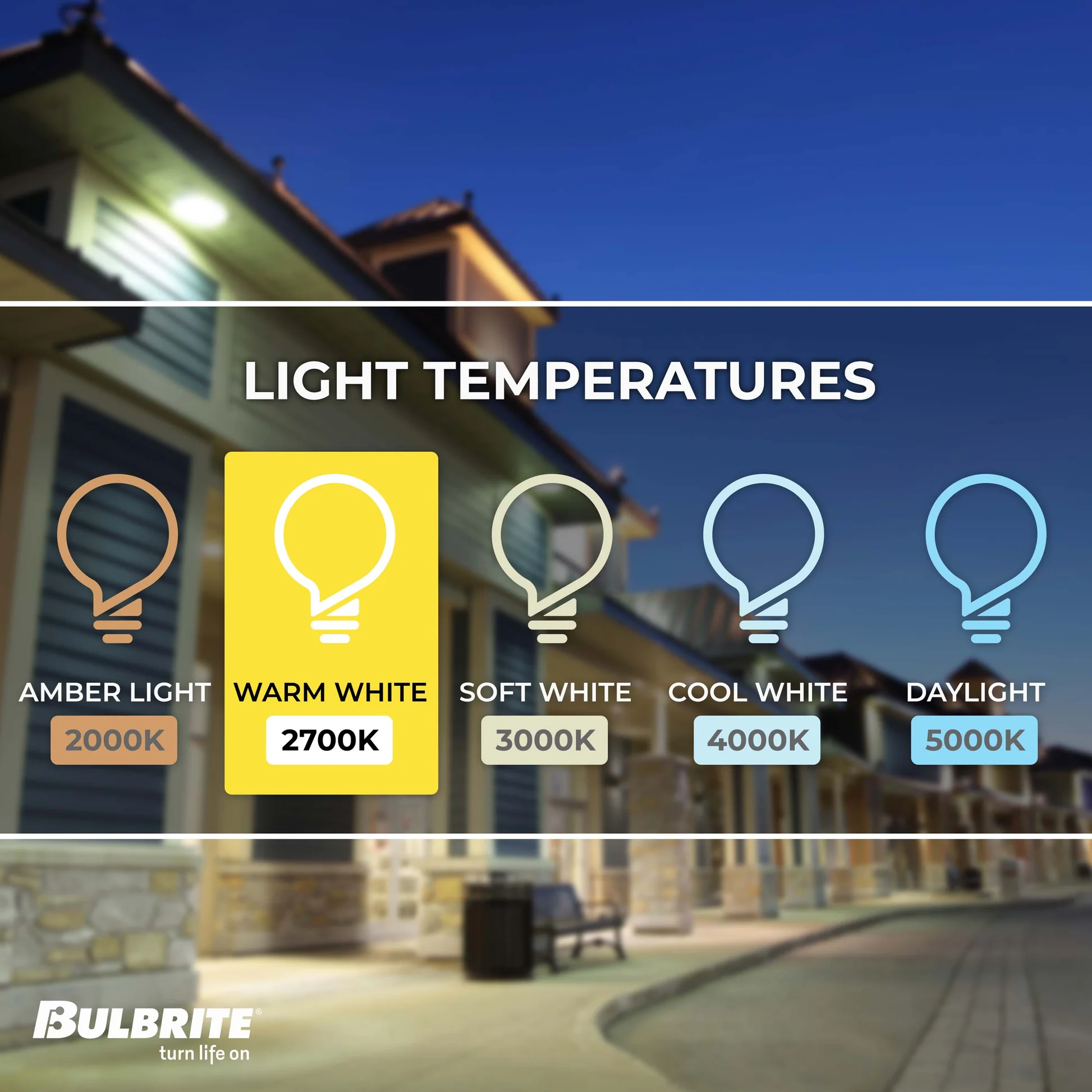 LIGHT TEMPERATURES

AMBER LIGHT
2000K

WARM WHITE
2700K

SOFT WHITE
3000K

COOL WHITE
4000K

DAYLIGHT
5000K

BULBRITE®
turn life on